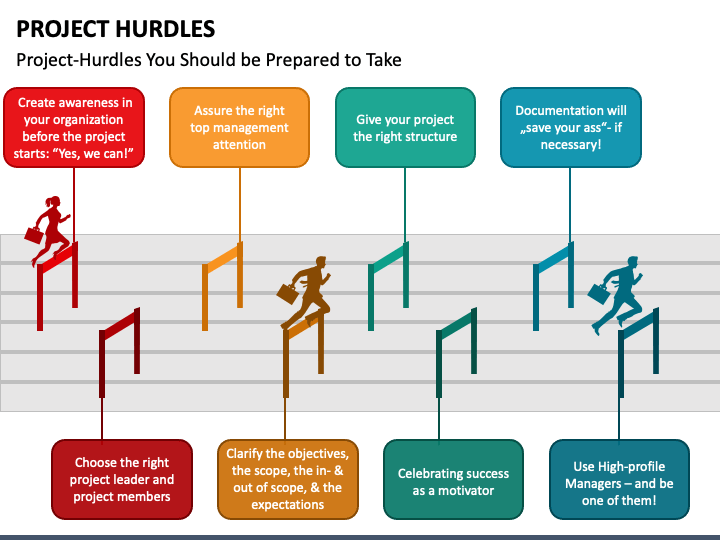 PROJECT HURDLES

Project-Hurdles You Should be Prepared to Take

Create awareness in your organization before the project starts: “Yes, we can!”

Assure the right top management attention

Give your project the right structure

Documentation will „save your ass“- if necessary!

Choose the right project leader and project members

Clarify the objectives, the scope, the in- & out of scope, & the expectations

Celebrating success as a motivator

Use High-profile Managers – and be one of them!